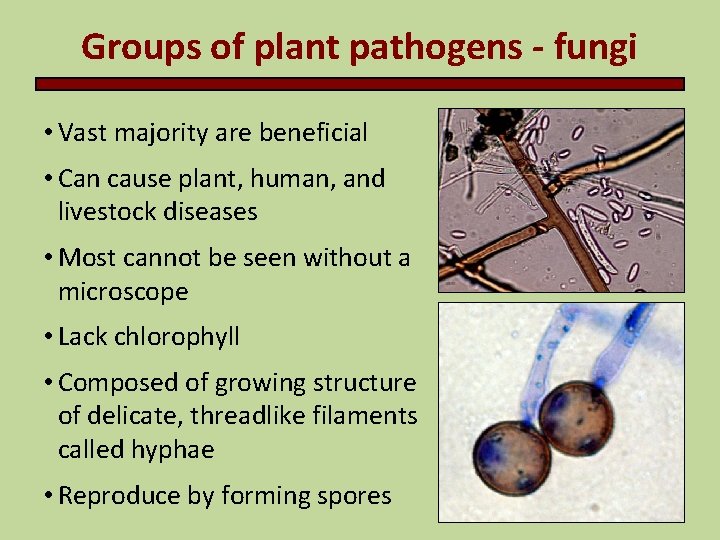 Groups of plant pathogens - fungi

• Vast majority are beneficial

• Can cause plant, human, and livestock diseases

• Most cannot be seen without a microscope

• Lack chlorophyll

• Composed of growing structure of delicate, threadlike filaments called hyphae

• Reproduce by forming spores